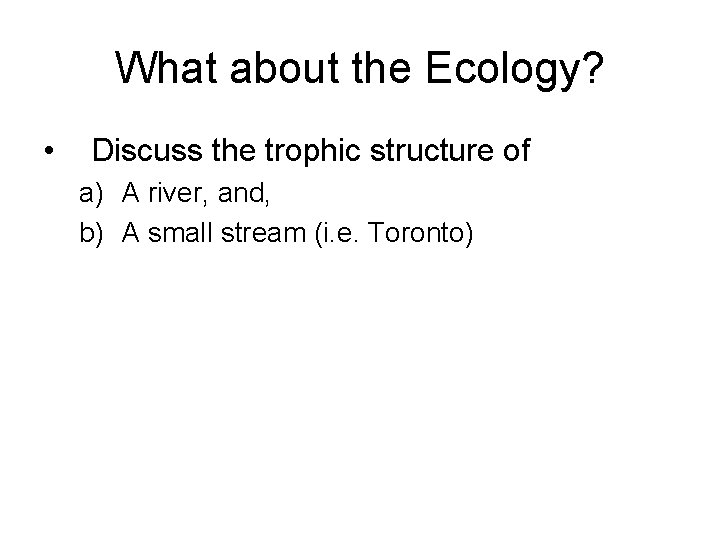 What about the Ecology?

• Discuss the trophic structure of
a) A river, and,
b) A small stream (i.e. Toronto)